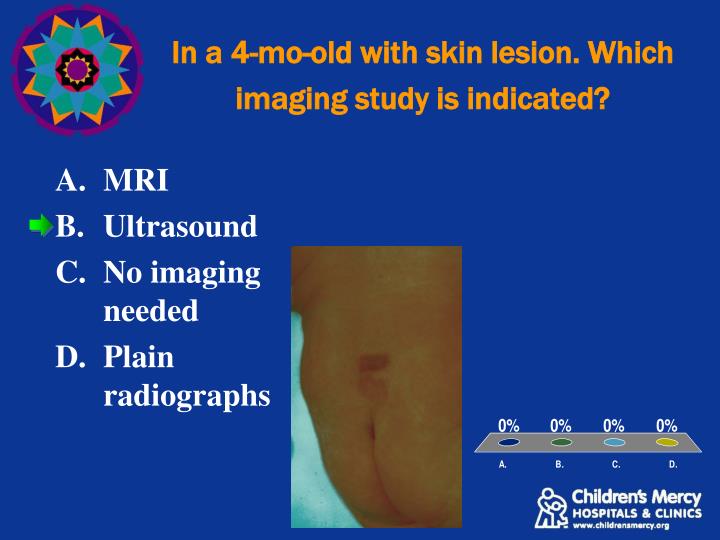 In a 4-mo-old with skin lesion. Which imaging study is indicated?

A. MRI
B. Ultrasound
C. No imaging needed
D. Plain radiographs

0% 0% 0% 0%
A. B. C. D.

Children's Mercy
HOSPITALS & CLINICS
www.childrensmercy.org